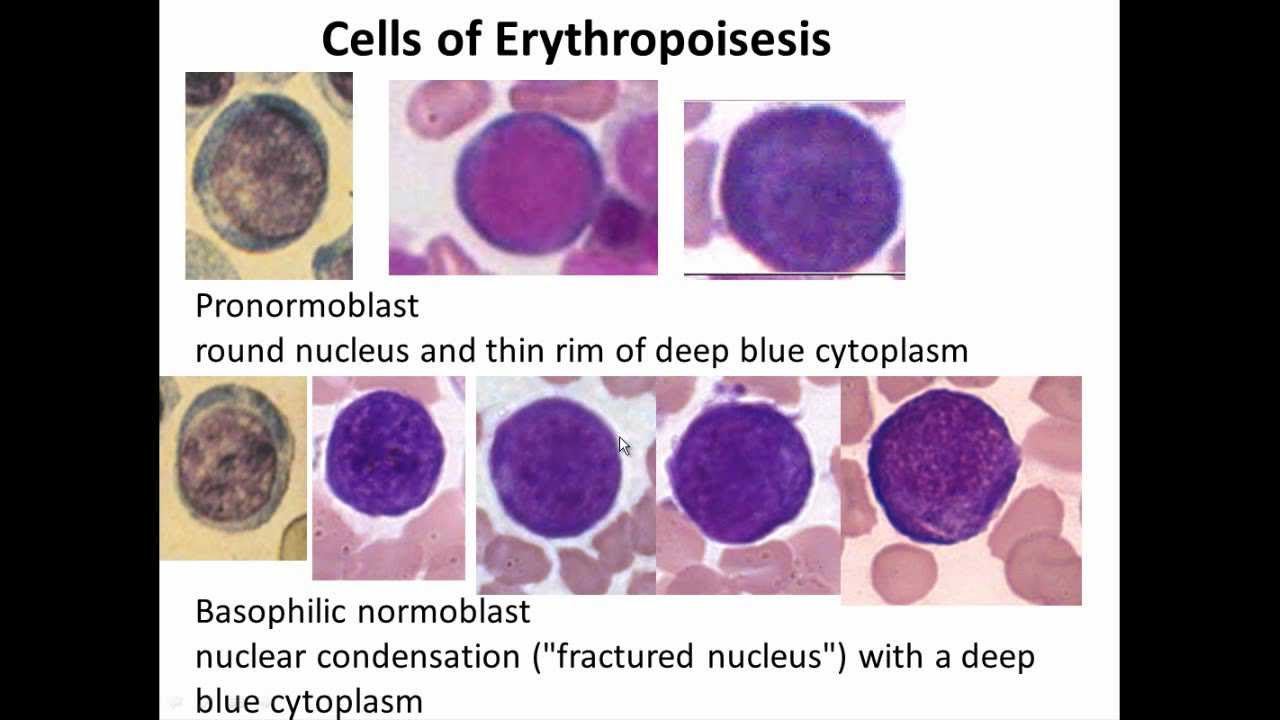 Cells of Erythropoisesis

Pronormoblast
round nucleus and thin rim of deep blue cytoplasm

Basophilic normoblast
nuclear condensation ("fractured nucleus") with a deep blue cytoplasm